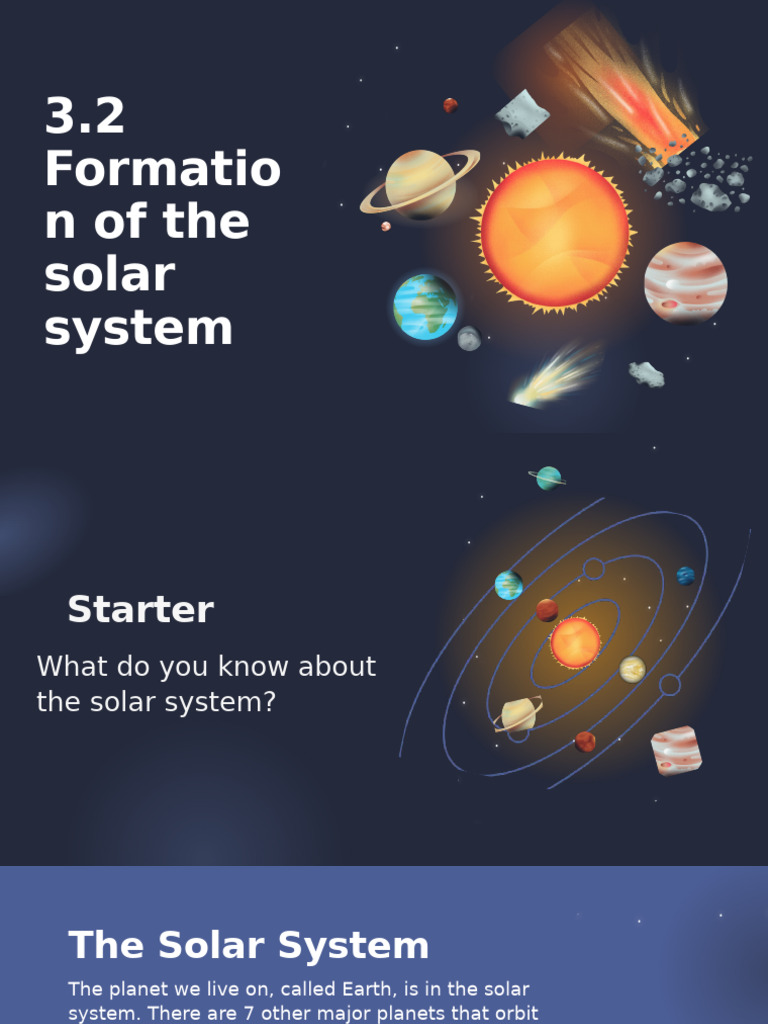 3.2 Formation of the solar system

Starter

What do you know about the solar system?

The Solar System

The planet we live on, called Earth, is in the solar system. There are 7 other major planets that orbit